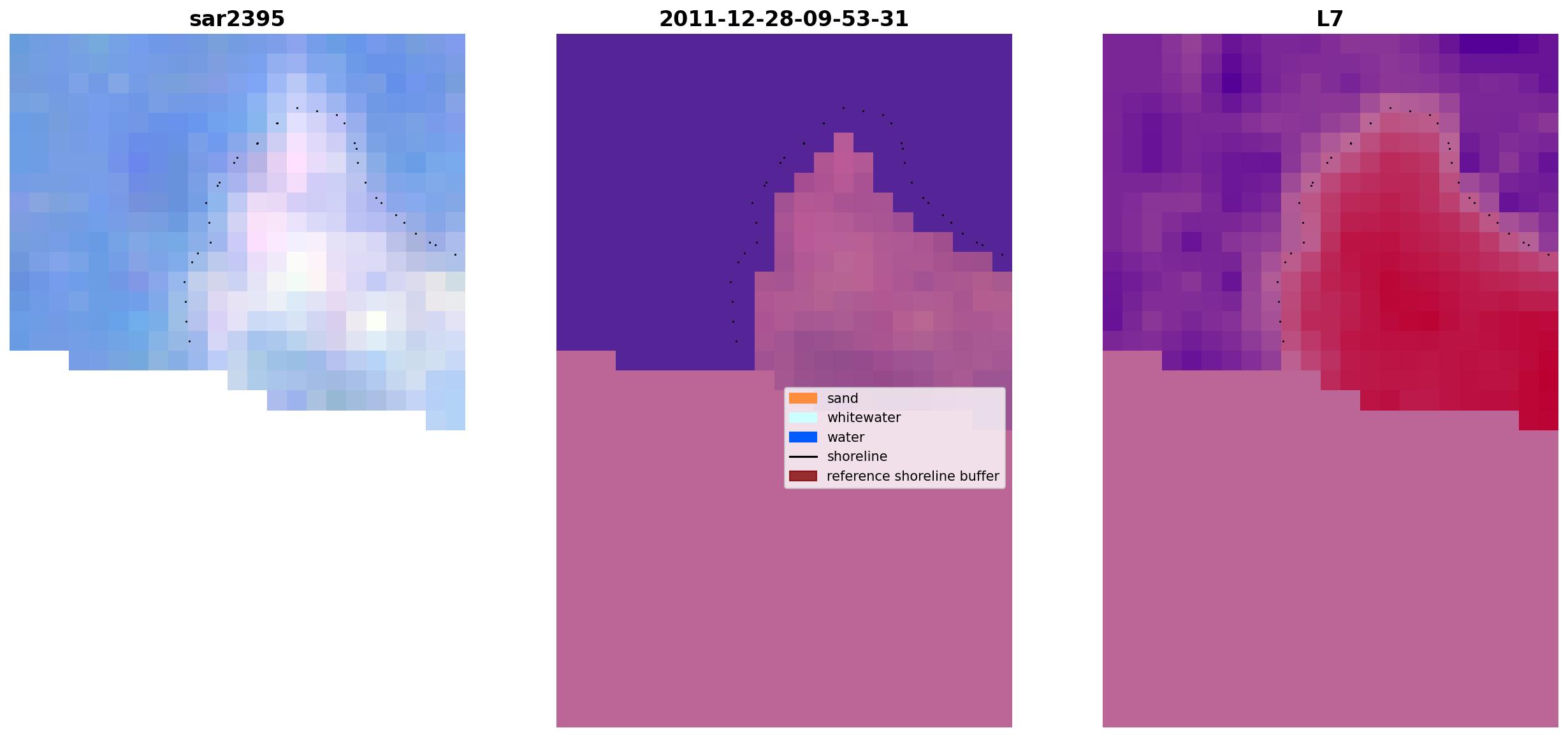 sar2395

2011-12-28-09-53-31

L7

sand
whitewater
water
shoreline
reference shoreline buffer